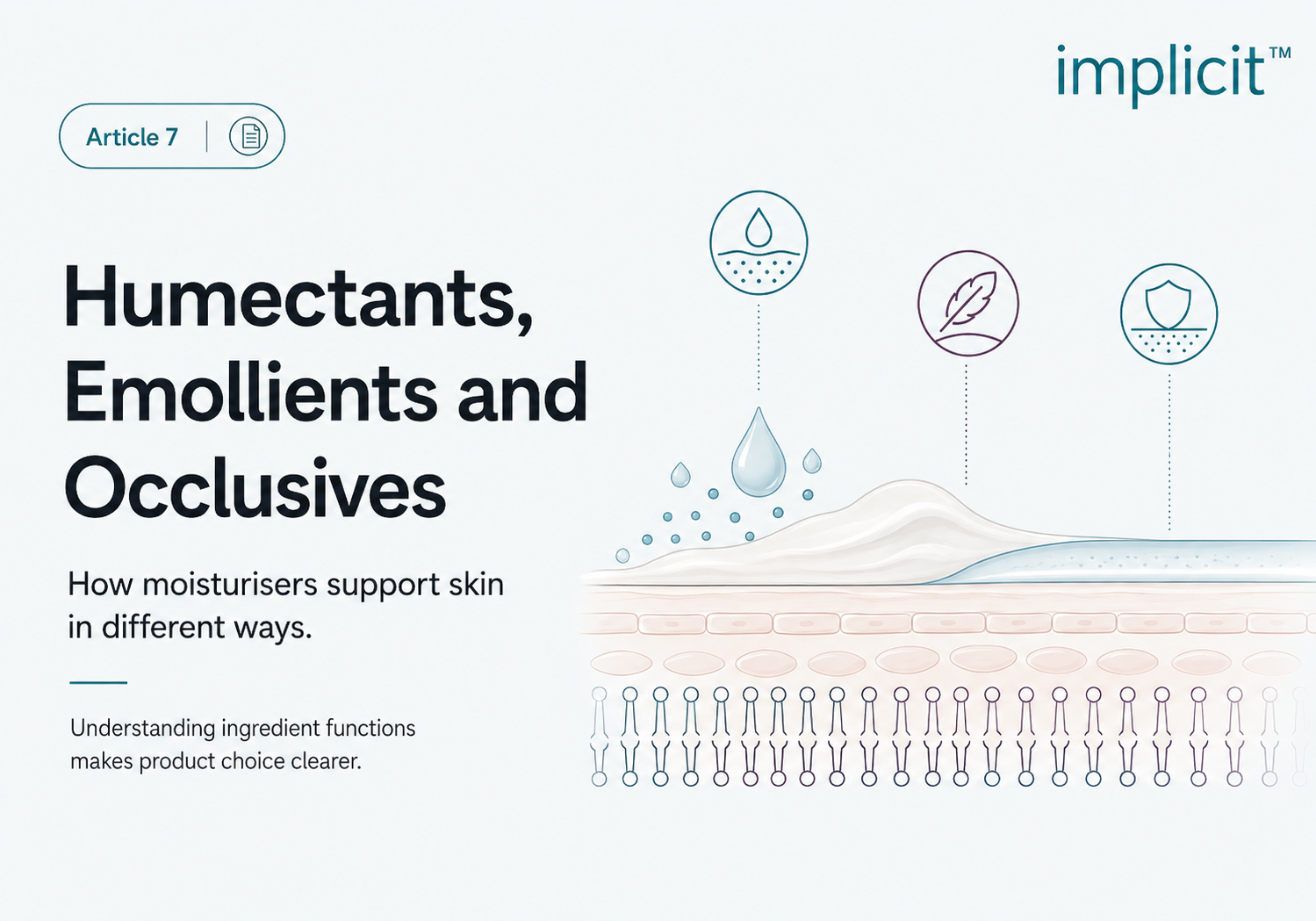 implicit™

Article 7

Humectants, Emollients and Occlusives

How moisturisers support skin in different ways.

Understanding ingredient functions makes product choice clearer.